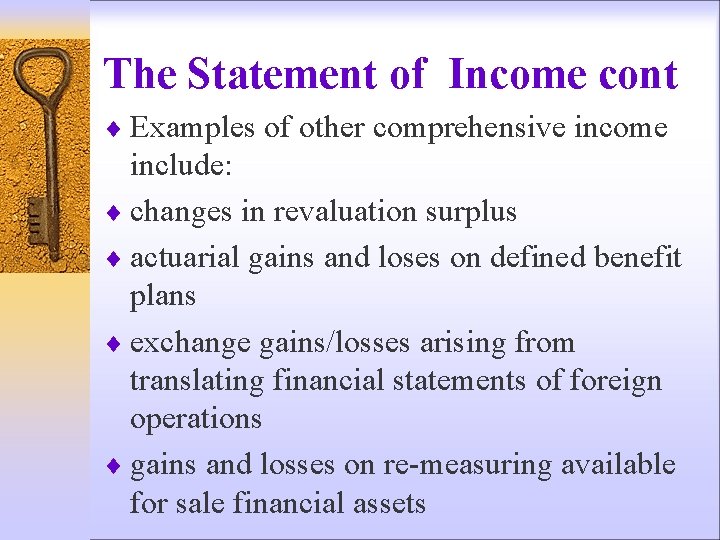 The Statement of Income cont

♦ Examples of other comprehensive income include:

♦ changes in revaluation surplus

♦ actuarial gains and loses on defined benefit plans

♦ exchange gains/losses arising from translating financial statements of foreign operations

♦ gains and losses on re-measuring available for sale financial assets